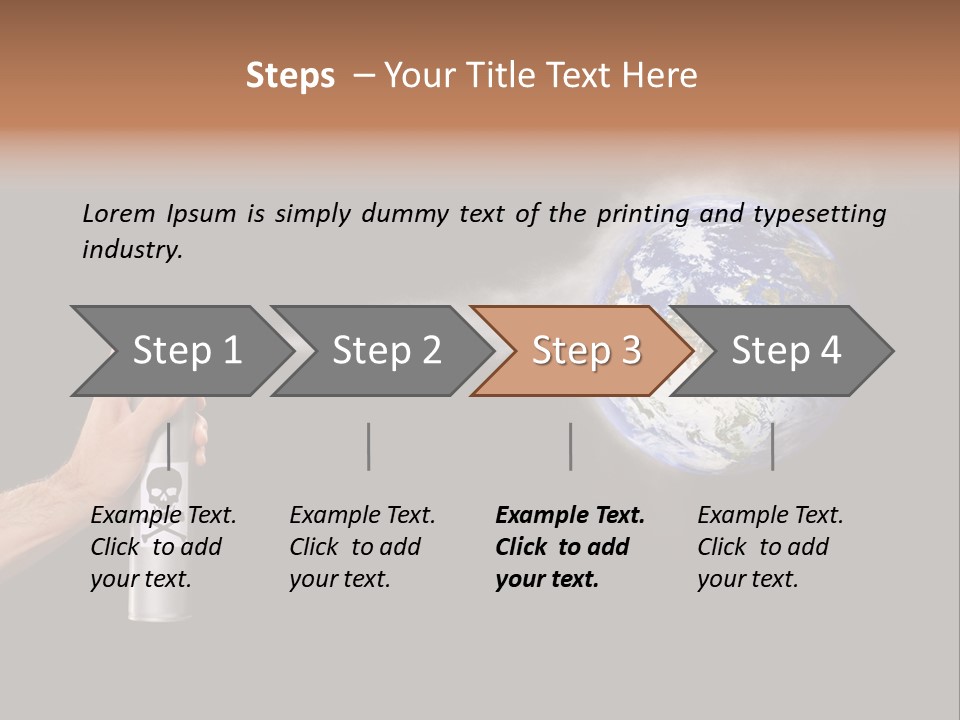 Steps – Your Title Text Here

Lorem Ipsum is simply dummy text of the printing and typesetting industry.

Step 1

Step 2

Step 3

Step 4

Example Text. Click to add your text.

Example Text. Click to add your text.

Example Text. Click to add your text.

Example Text. Click to add your text.